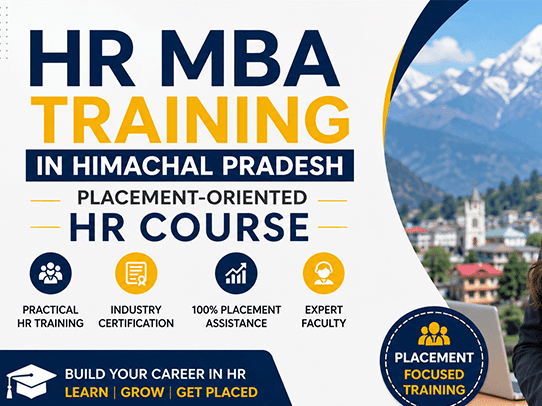 HR MBA
TRAINING
IN HIMACHAL PRADESH

PLACEMENT-ORIENTED
HR COURSE

PRACTICAL HR TRAINING

INDUSTRY CERTIFICATION

100% PLACEMENT ASSISTANCE

EXPERT FACULTY

BUILD YOUR CAREER IN HR
LEARN | GROW | GET PLACED

PLACEMENT
FOCUSED
TRAINING